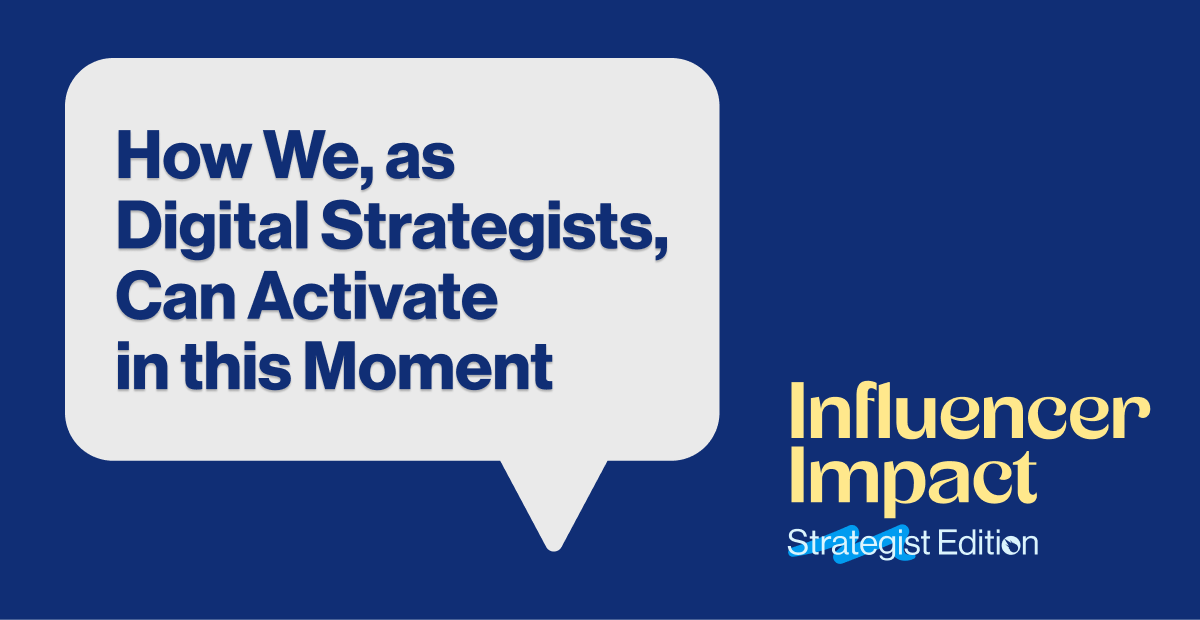 How We, as Digital Strategists, Can Activate in this Moment

Influencer Impact

Strategist Edition